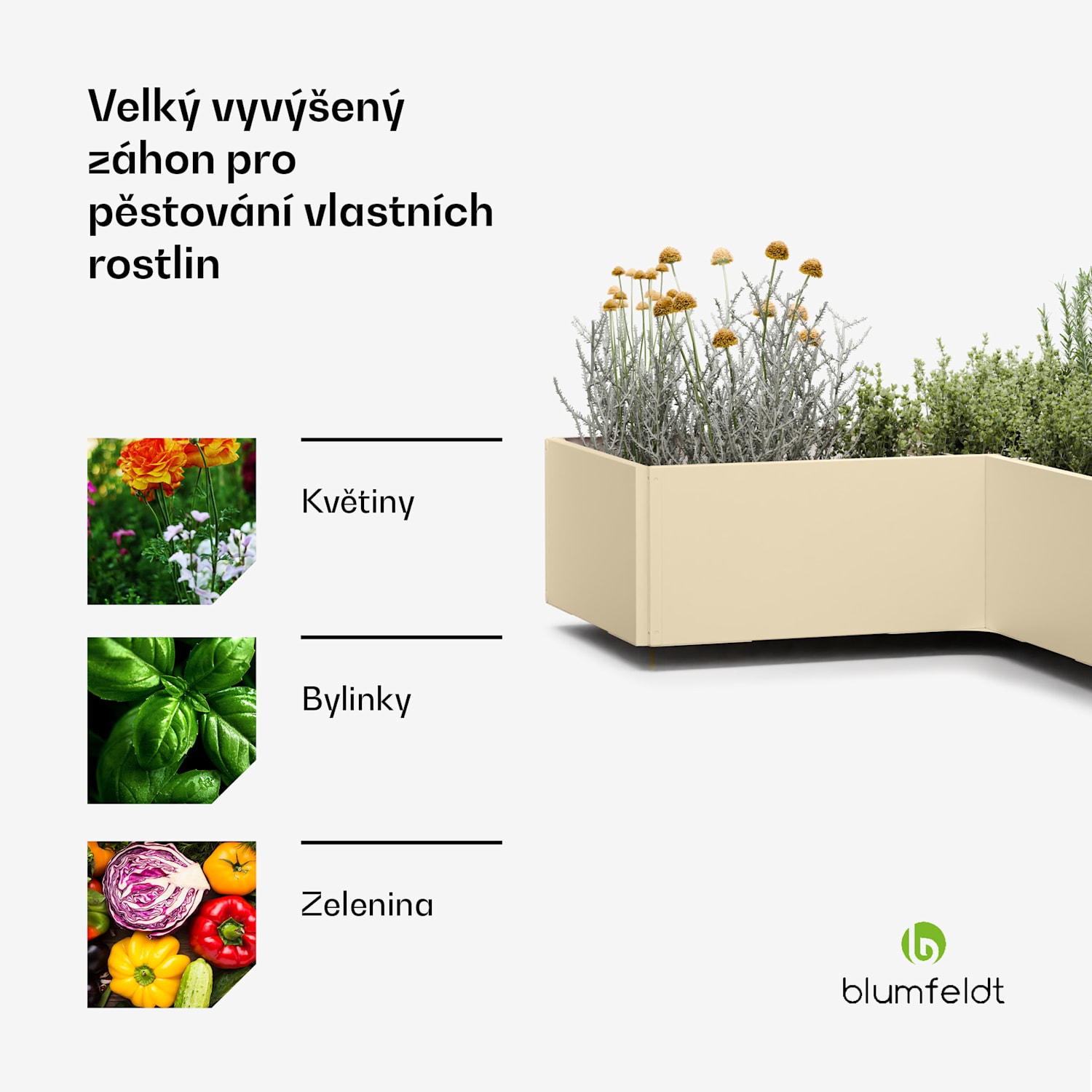 Velký vyvýšený záhon pro pěstování vlastních rostlin

Květiny

Bylinky

Zelenina

blumfeldt